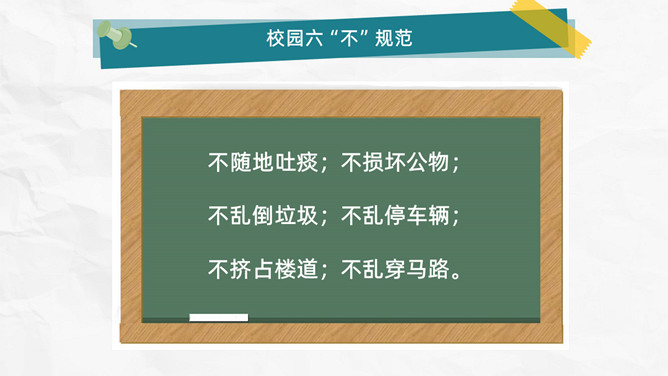 校园六“不”规范

不随地吐痰；不损坏公物；

不乱倒垃圾；不乱停车辆；

不挤占楼道；不乱穿马路。